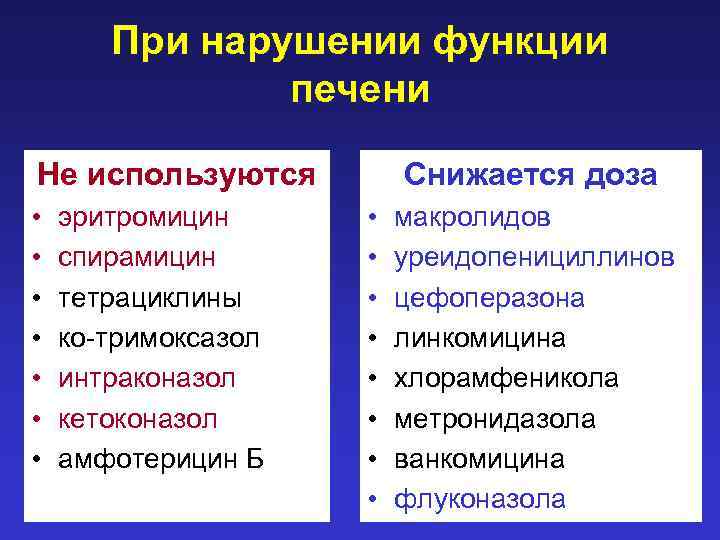 При нарушении функции печени

Не используются
• эритромицин
• спирамицин
• тетрациклины
• ко-тримоксазол
• интраконазол
• кетоконазол
• амфотерицин Б

Снижается доза
• макролидов
• уреидопенициллинов
• цефоперазона
• линкомицина
• хлорамфеникола
• метронидазола
• ванкомицина
• флуконазола